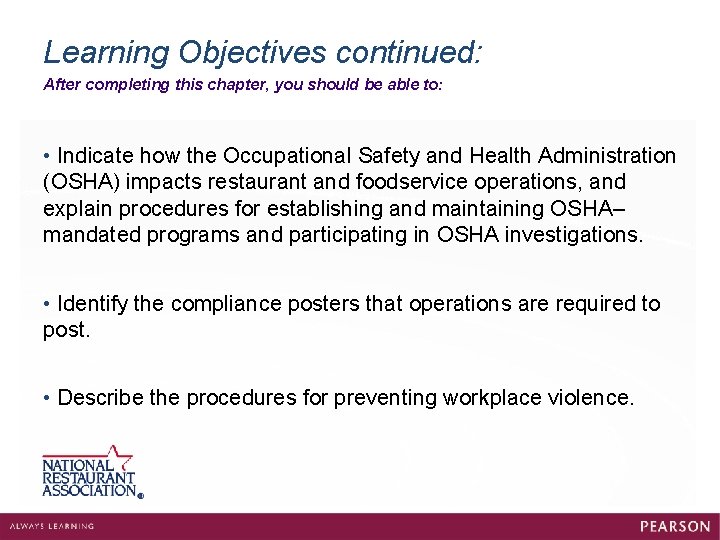 Learning Objectives continued:

After completing this chapter, you should be able to:

• Indicate how the Occupational Safety and Health Administration (OSHA) impacts restaurant and foodservice operations, and explain procedures for establishing and maintaining OSHA–mandated programs and participating in OSHA investigations.

• Identify the compliance posters that operations are required to post.

• Describe the procedures for preventing workplace violence.

NATIONAL RESTAURANT ASSOCIATION®

ALWAYS LEARNING

PEARSON